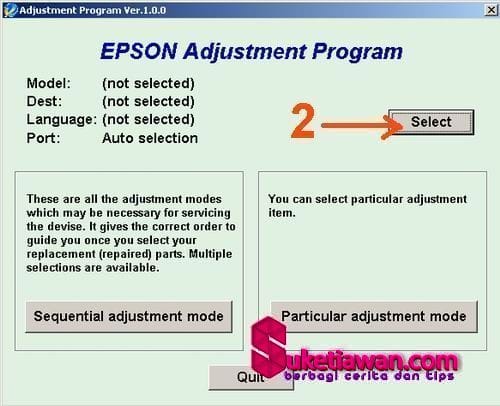 Adjustment Program Ver.1.0.0

EPSON Adjustment Program

Model: (not selected)
Dest: (not selected)
Language: (not selected)
Port: Auto selection

2

Select

These are all the adjustment modes which may be necessary for servicing the devise. It gives the correct order to guide you once you select your replacement (repaired) parts. Multiple selections are available.

Sequential adjustment mode

You can select particular adjustment item.

Particular adjustment mode

Quit

Suketiawan.com
berbagi cerita dan tips